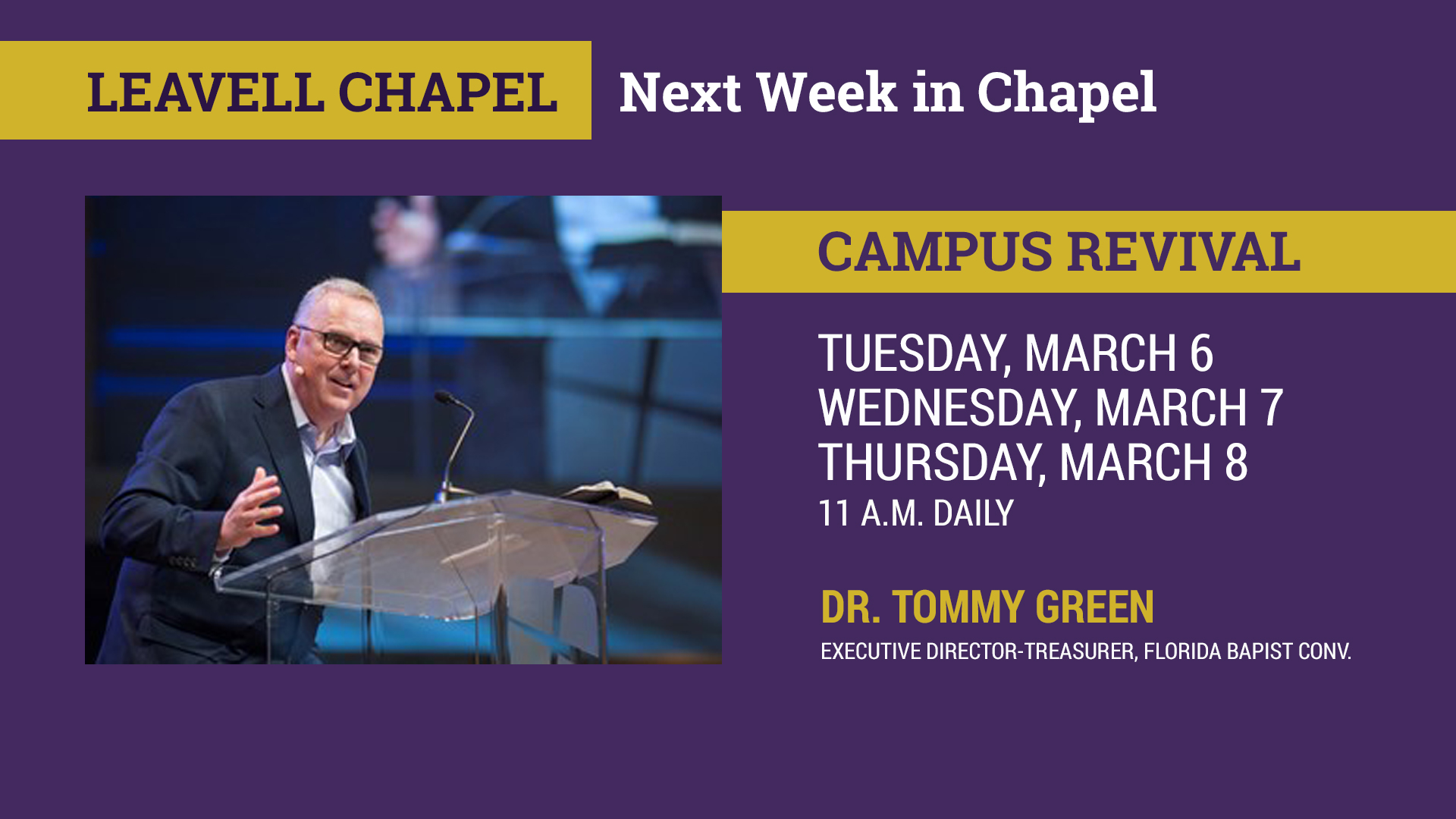 LEAVELL CHAPEL Next Week in Chapel

CAMPUS REVIVAL

TUESDAY, MARCH 6
WEDNESDAY, MARCH 7
THURSDAY, MARCH 8
11 A.M. DAILY

DR. TOMMY GREEN
EXECUTIVE DIRECTOR-TREASURER, FLORIDA BAPIST CONV.